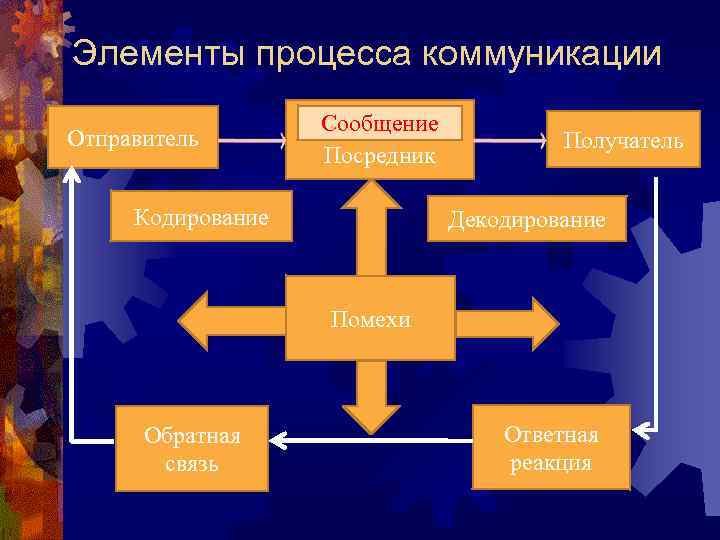 Элементы процесса коммуникации

Отправитель

Сообщение

Посредник

Получатель

Кодирование

Декодирование

Помехи

Обратная связь

Ответная реакция